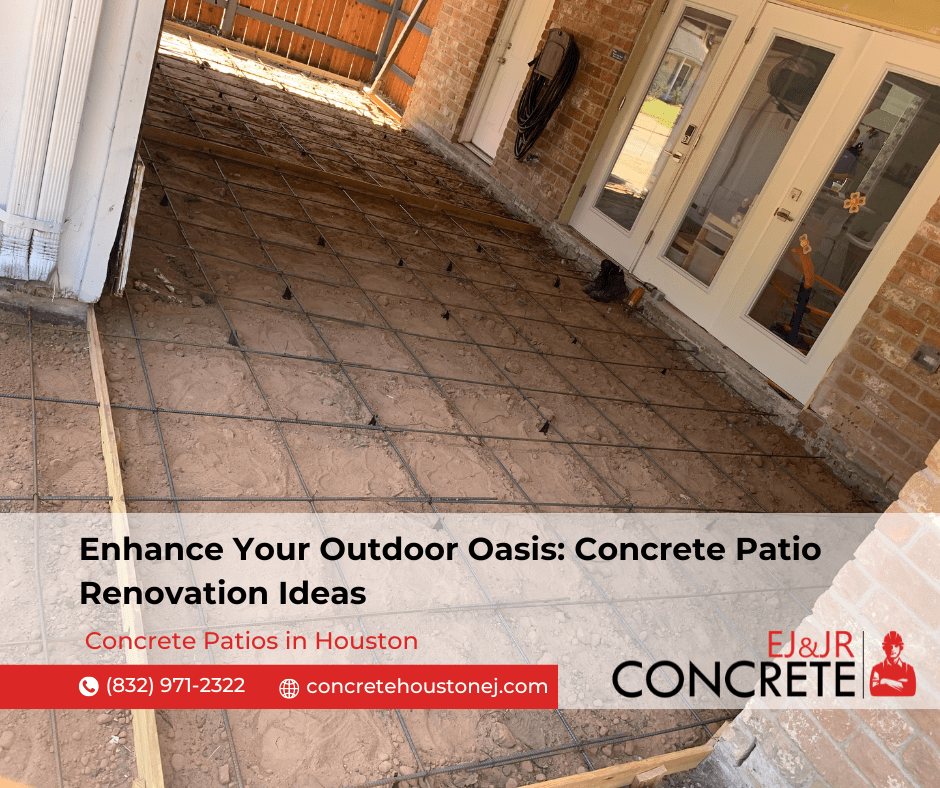 Enhance Your Outdoor Oasis: Concrete Patio Renovation Ideas

Concrete Patios in Houston

(832) 971-2322 concretehoustonej.com

EJ&JR CONCRETE